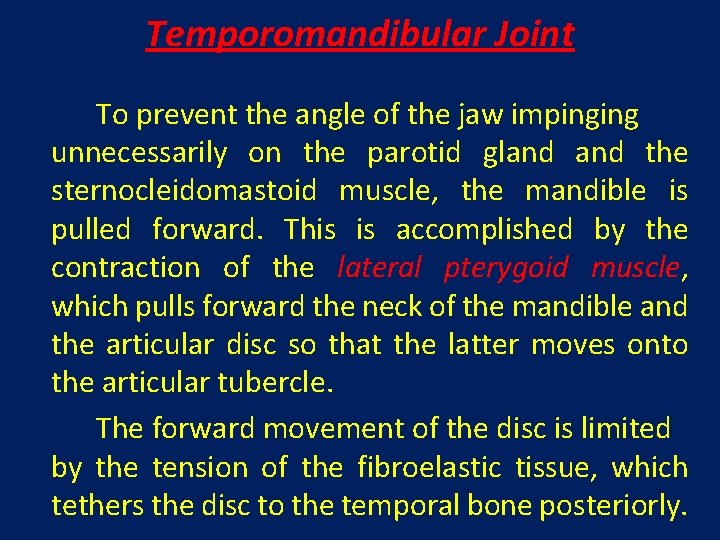 Temporomandibular Joint

To prevent the angle of the jaw impinging unnecessarily on the parotid gland and the sternocleidomastoid muscle, the mandible is pulled forward. This is accomplished by the contraction of the lateral pterygoid muscle, which pulls forward the neck of the mandible and the articular disc so that the latter moves onto the articular tubercle.

The forward movement of the disc is limited by the tension of the fibroelastic tissue, which tethers the disc to the temporal bone posteriorly.